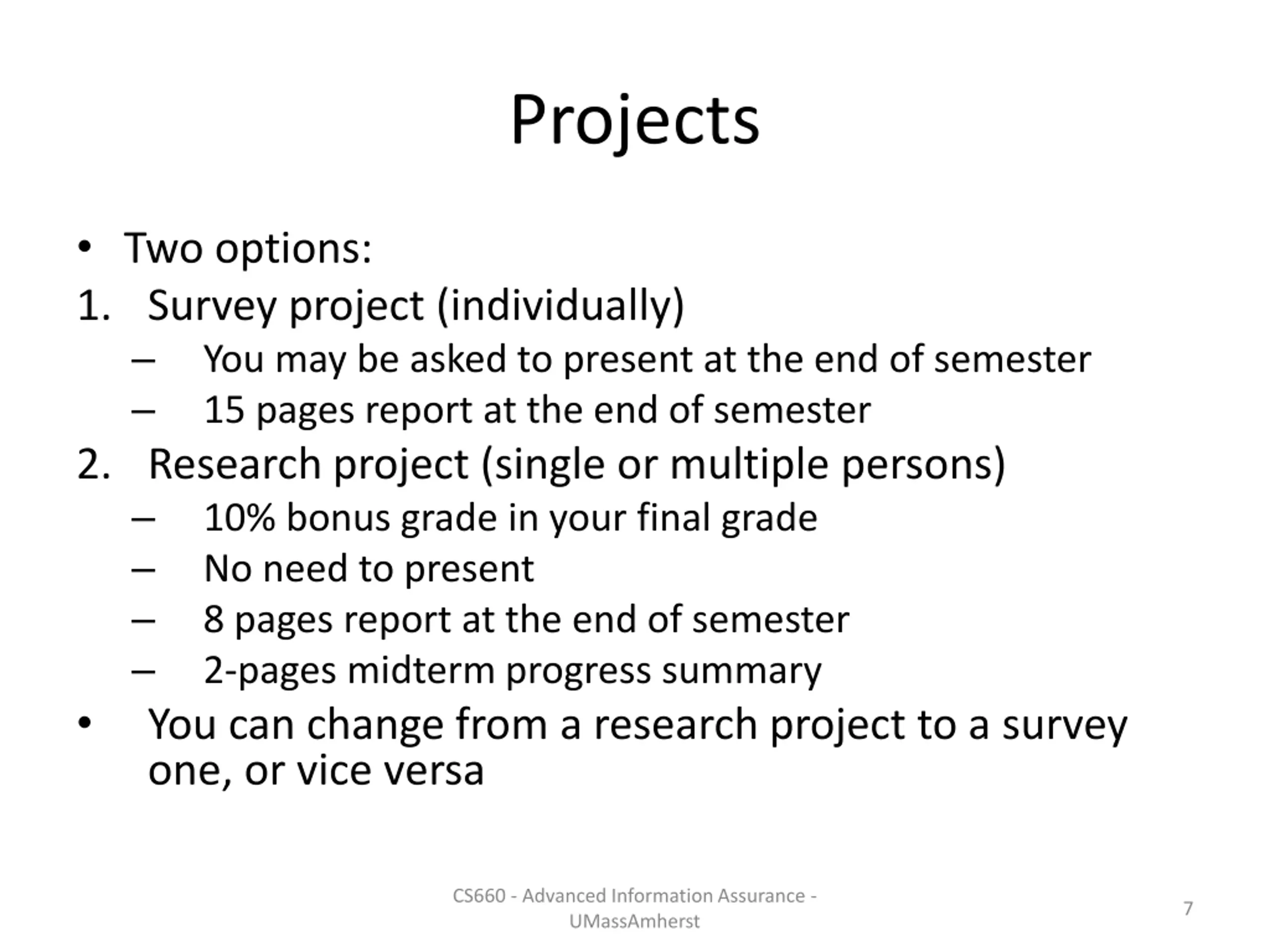 Projects

• Two options:
1. Survey project (individually)
– You may be asked to present at the end of semester
– 15 pages report at the end of semester
2. Research project (single or multiple persons)
– 10% bonus grade in your final grade
– No need to present
– 8 pages report at the end of semester
– 2-pages midterm progress summary
• You can change from a research project to a survey one, or vice versa

CS660 - Advanced Information Assurance - UMassAmherst

7